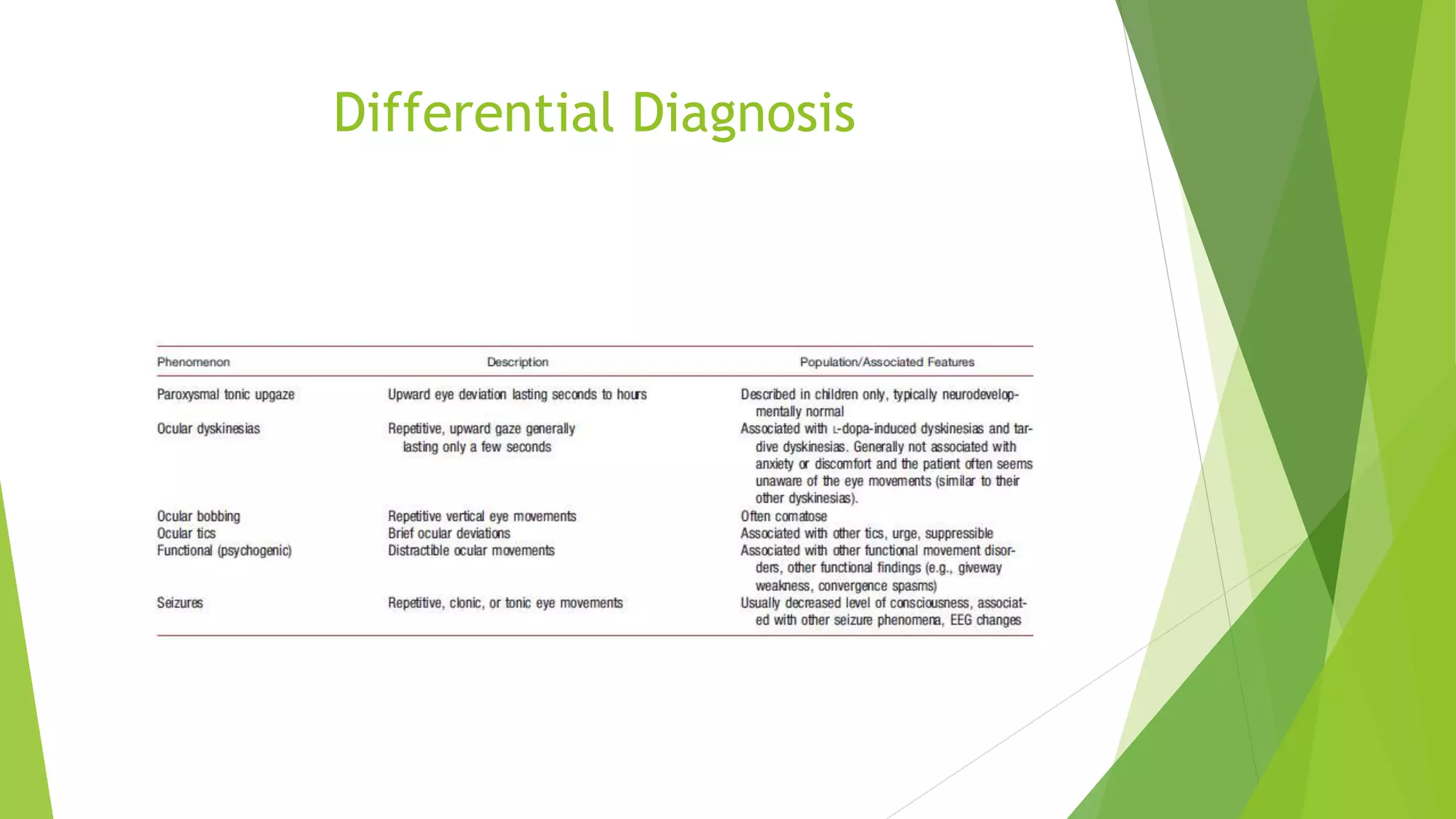 Differential Diagnosis

| Phenomenon | Description | Population/Associated Features |
|---|---|---|
| Paroxysmal tonic upgaze | Upward eye deviation lasting seconds to hours | Described in children only, typically neurodevelopmentally normal |
| Ocular dyskinesias | Repetitive, upward gaze generally lasting only a few seconds | Associated with L-dopa-induced dyskinesias and tardive dyskinesias. Generally not associated with anxiety or discomfort and the patient often seems unaware of the eye movements (similar to their other dyskinesias). |
| Ocular bobbing | Repetitive vertical eye movements | Often comatose |
| Ocular tics | Brief ocular deviations | Associated with other tics, urge, suppressible |
| Functional (psychogenic) | Distractible ocular movements | Associated with other functional movement disorders, other functional findings (e.g., giveway weakness, convergence spasms) |
| Seizures | Repetitive, clonic, or tonic eye movements | Usually decreased level of consciousness, associated with other seizure phenomena, EEG changes |